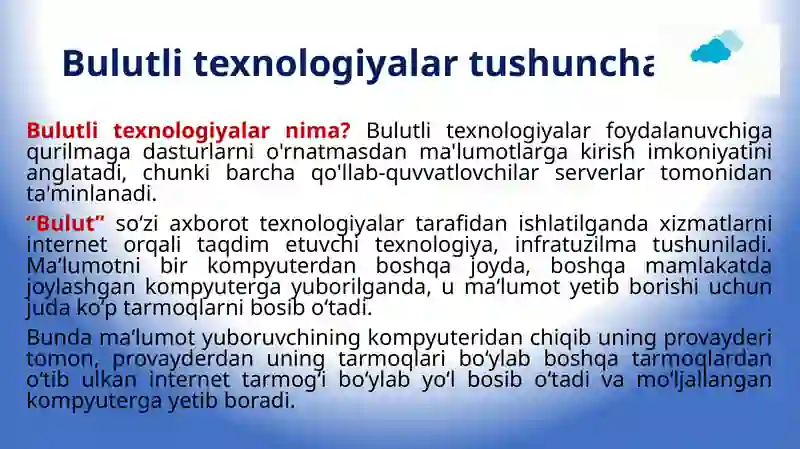 Bulutli texnologiyalar tushuncha

Bulutli texnologiyalar nima? Bulutli texnologiyalar foydalanuvchiga qurilmaga dasturlarni o'rnatmasdan ma'lumotlarga kirish imkoniyatini anglatadi, chunki barcha qo'llab-quvvatlovchilar serverlar tomonidan ta'minlanadi.

“Bulut” so‘zi axborot texnologiyalar tarafidan ishlatilganda xizmatlarni internet orqali taqdim etuvchi texnologiya, infratuzilma tushuniladi. Ma‘lumotni bir kompyuterdan boshqa joyda, boshqa mamlakatda joylashgan kompyuterga yuborilganda, u ma‘lumot yetib borishi uchun juda ko‘p tarmoqlarni bosib o‘tadi.

Bunda ma‘lumot yuboruvchining kompyuteridan chiqib uning provayderi tomon, provayderdan uning tarmoqlari bo‘ylab boshqa tarmoqlardan o‘tib ulkan internet tarmog‘i bo‘ylab yo‘l bosib o‘tadi va mo‘ljallangan kompyuterga yetib boradi.